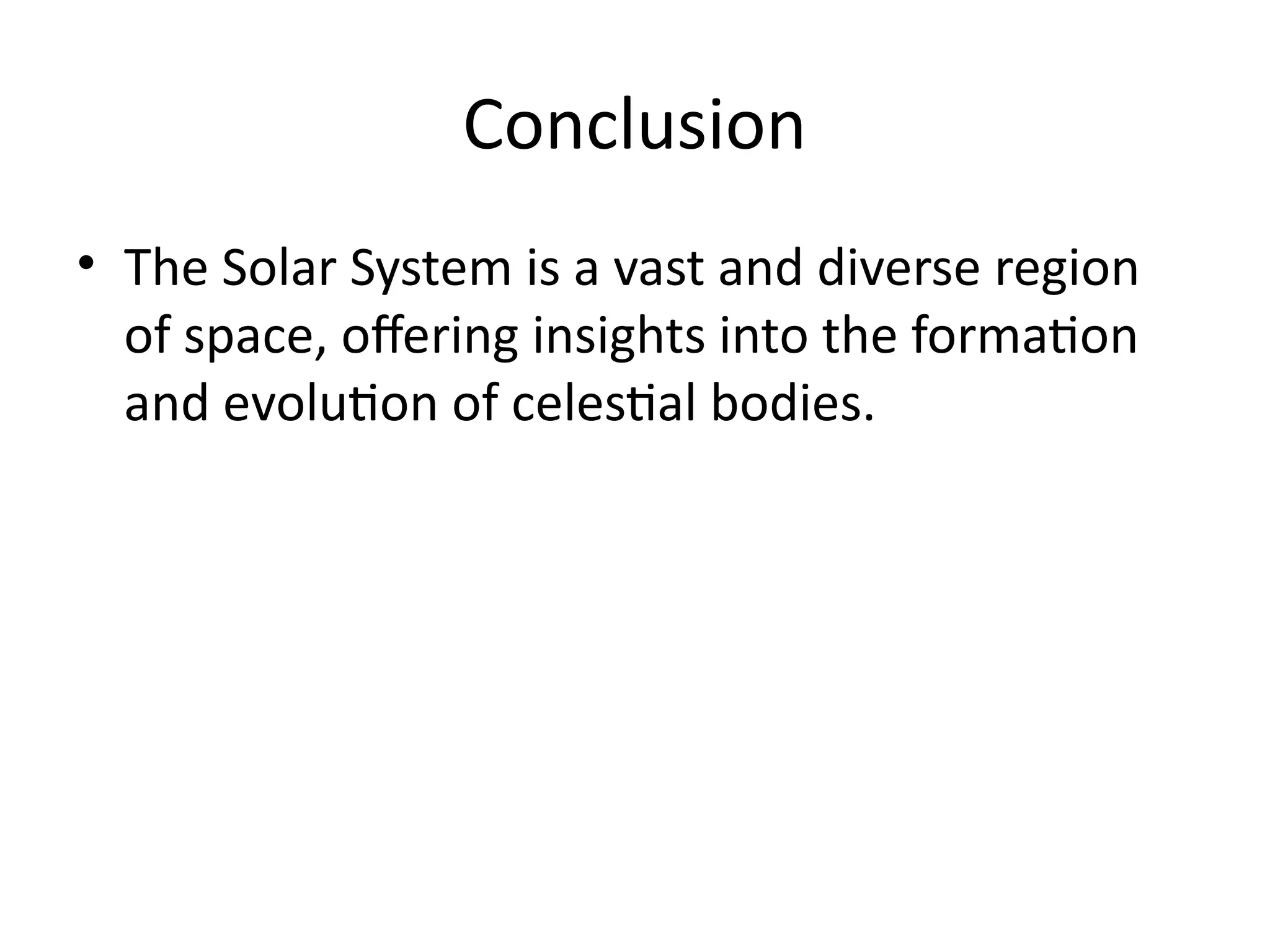 Conclusion

• The Solar System is a vast and diverse region of space, offering insights into the formation and evolution of celestial bodies.